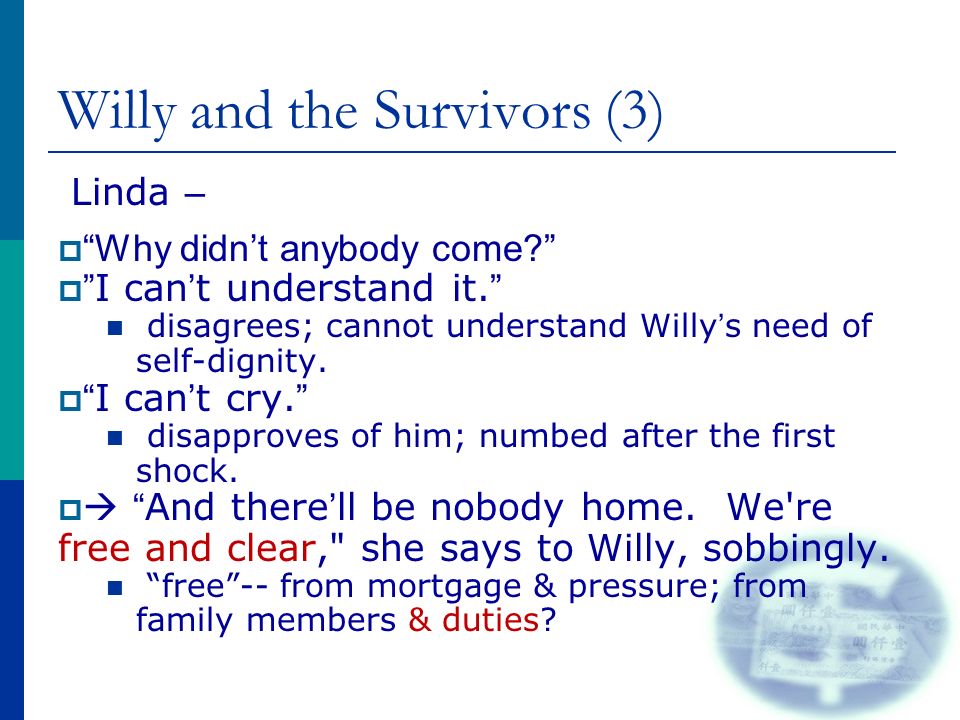 Willy and the Survivors (3)

Linda –

“Why didn’t anybody come?”

”I can’t understand it.”

disagrees; cannot understand Willy’s need of self-dignity.

“I can’t cry.”

disapproves of him; numbed after the first shock.

→ “And there’ll be nobody home. We're free and clear," she says to Willy, sobbingly.

“free”-- from mortgage & pressure; from family members & duties?